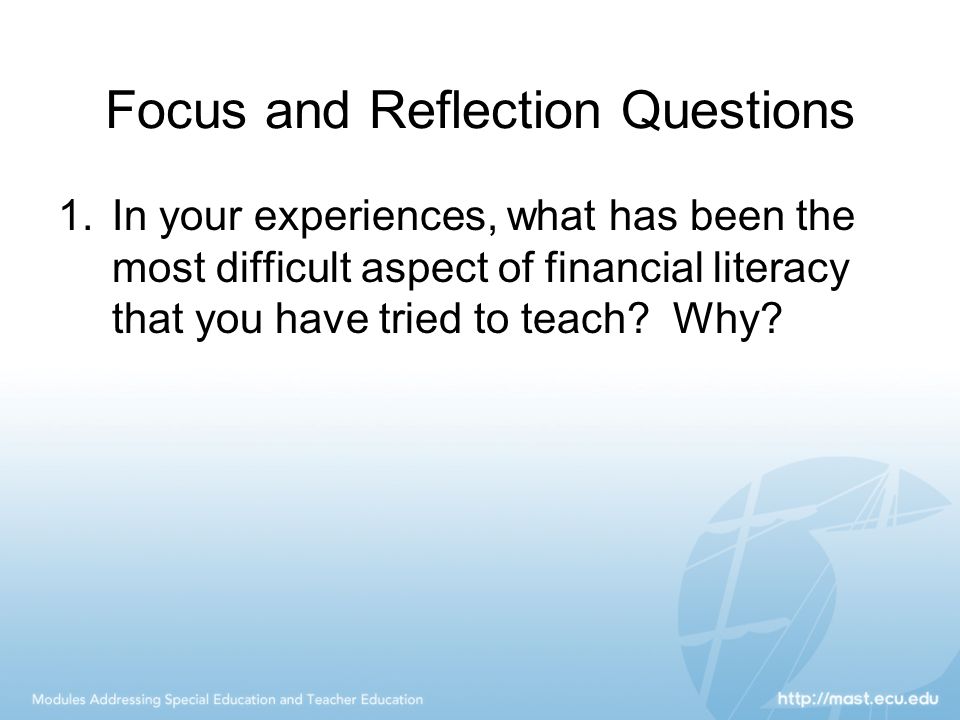 Focus and Reflection Questions

1. In your experiences, what has been the most difficult aspect of financial literacy that you have tried to teach? Why?

Modules Addressing Special Education and Teacher Education

http://mast.ecu.edu